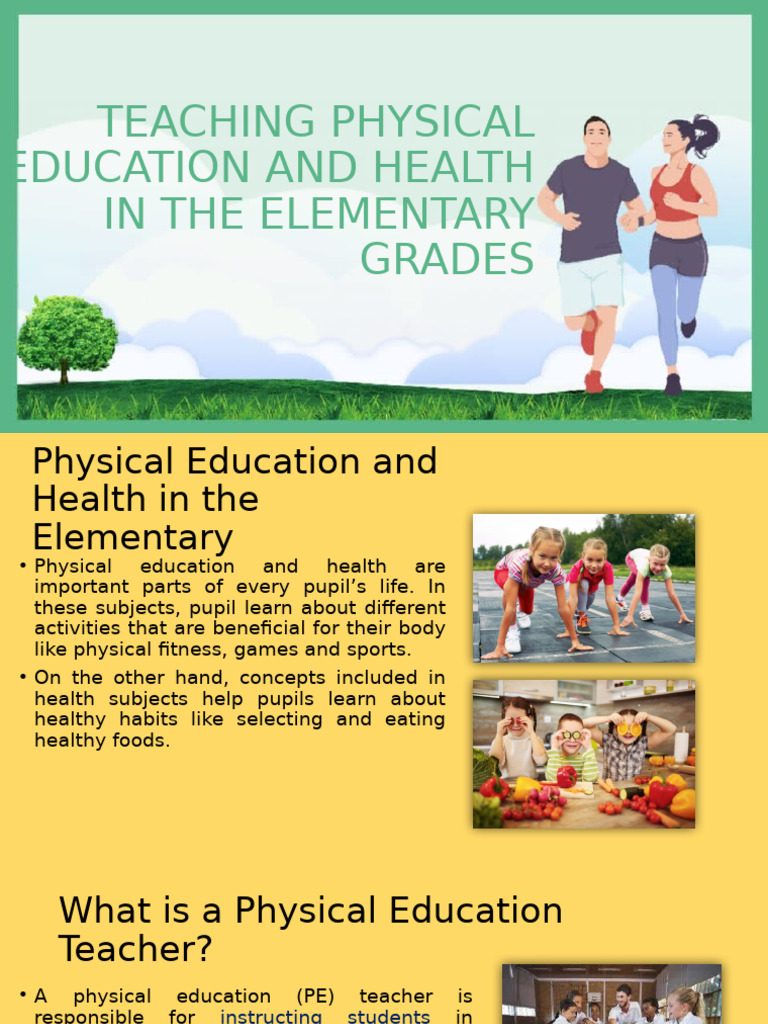 TEACHING PHYSICAL EDUCATION AND HEALTH IN THE ELEMENTARY GRADES

Physical Education and Health in the Elementary

• Physical education and health are important parts of every pupil's life. In these subjects, pupil learn about different activities that are beneficial for their body like physical fitness, games and sports.

• On the other hand, concepts included in health subjects help pupils learn about healthy habits like selecting and eating healthy foods.

What is a Physical Education Teacher?

• A physical education (PE) teacher is responsible for instructing students in